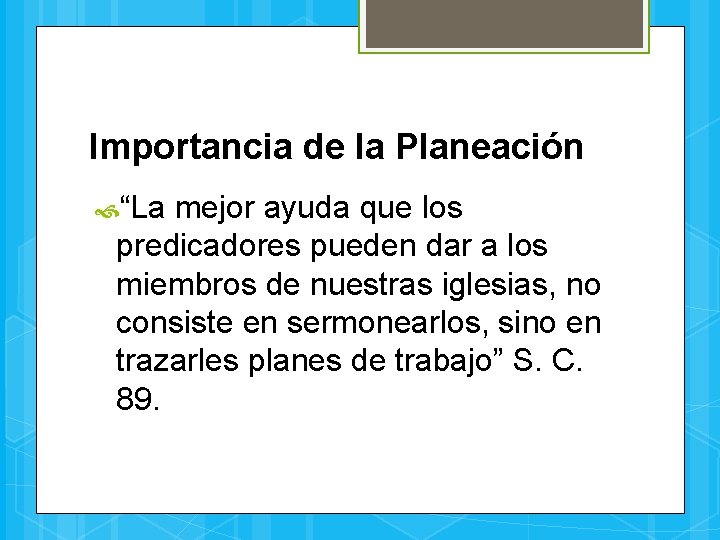 Importancia de la Planeación

“La mejor ayuda que los predicadores pueden dar a los miembros de nuestras iglesias, no consiste en sermonearlos, sino en trazarles planes de trabajo” S. C. 89.